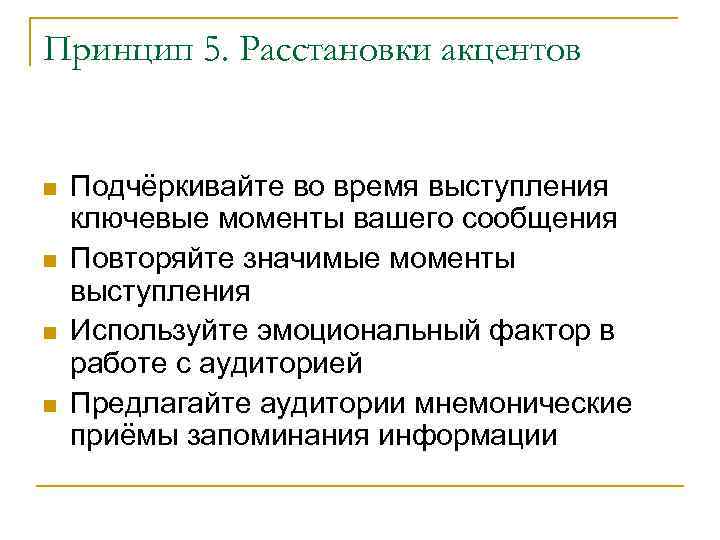 Принцип 5. Расстановки акцентов

Подчёркивайте во время выступления ключевые моменты вашего сообщения

Повторяйте значимые моменты выступления

Используйте эмоциональный фактор в работе с аудиторией

Предлагайте аудитории мнемонические приёмы запоминания информации